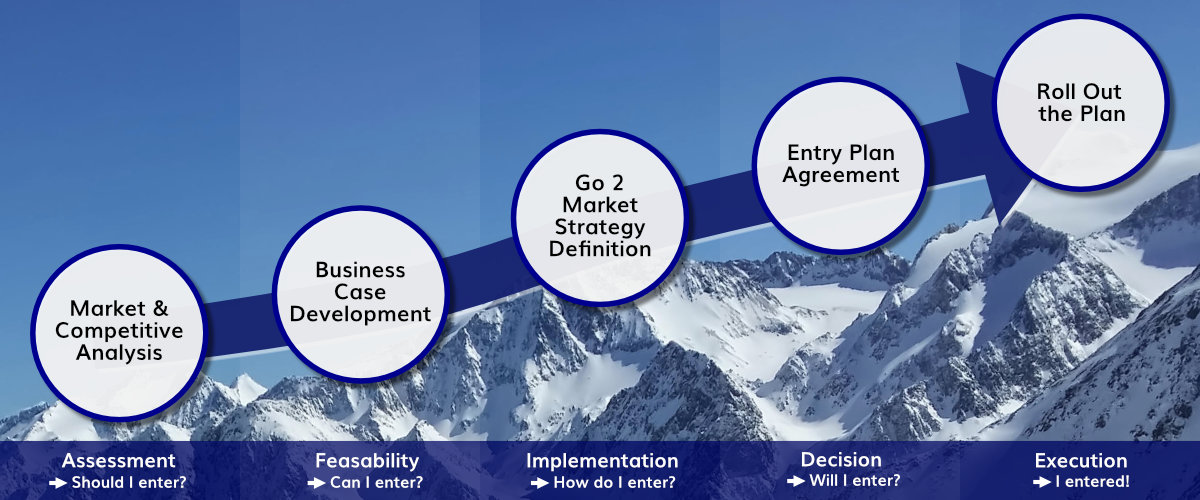 Market & Competitive Analysis

Business Case Development

Go 2 Market Strategy Definition

Entry Plan Agreement

Roll Out the Plan

Assessment
Should I enter?

Feasability
Can I enter?

Implementation
How do I enter?

Decision
Will I enter?

Execution
I entered!